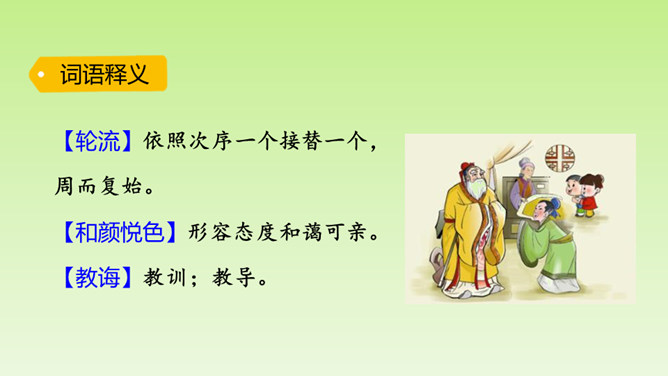 词语释义

【轮流】依照次序一个接替一个，周而复始。

【和颜悦色】形容态度和蔼可亲。

【教诲】教训；教导。